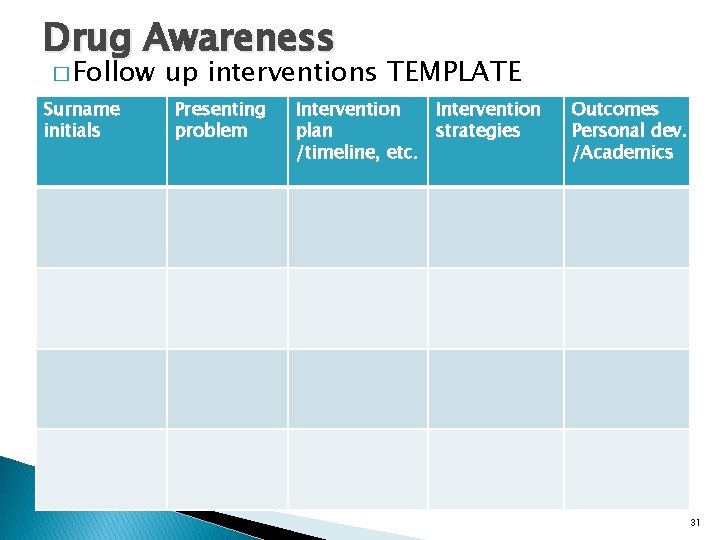 Drug Awareness

□ Follow up interventions TEMPLATE

| Surname initials | Presenting problem | Intervention plan /timeline, etc. | Intervention strategies | Outcomes Personal dev. /Academics |
|---|---|---|---|---|
| | | | | |
| | | | | |
| | | | | |
| | | | | |

31